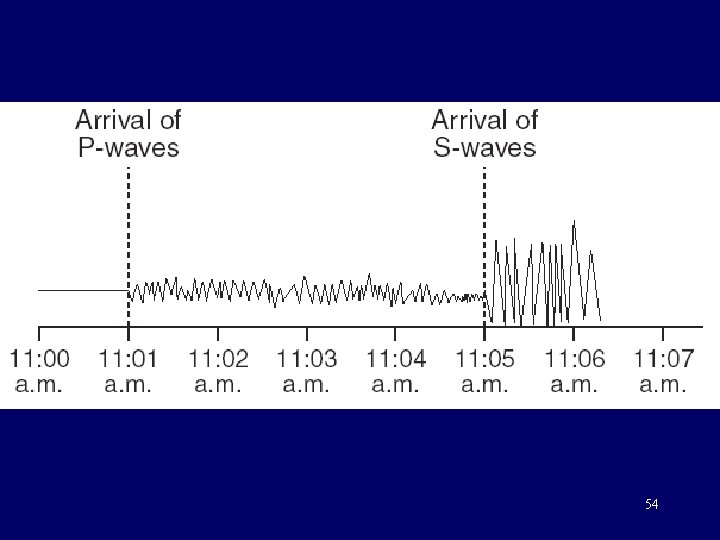 Arrival of P-waves

Arrival of S-waves

11:00 a.m.
11:01 a.m.
11:02 a.m.
11:03 a.m.
11:04 a.m.
11:05 a.m.
11:06 a.m.
11:07 a.m.

54